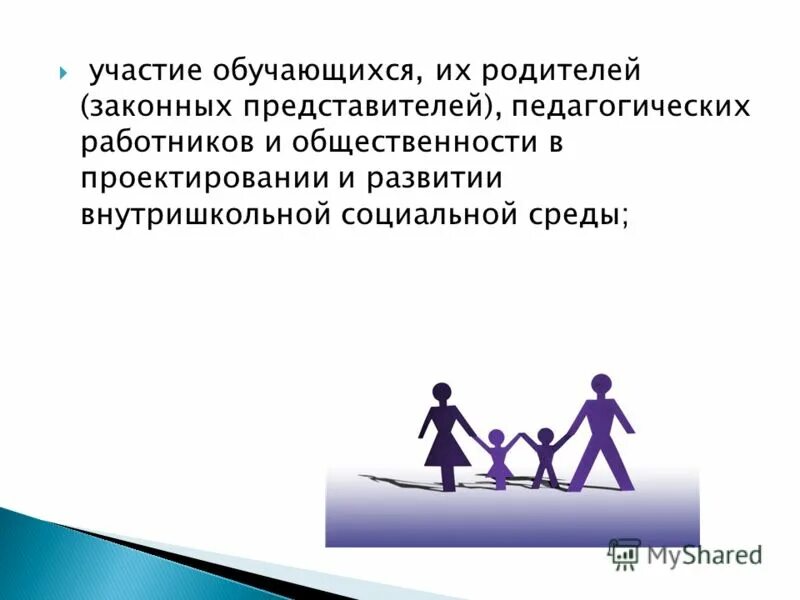 участие обучающихся, их родителей (законных представителей), педагогических работников и общественности в проектировании и развитии внутришкольной социальной среды;

MyShared